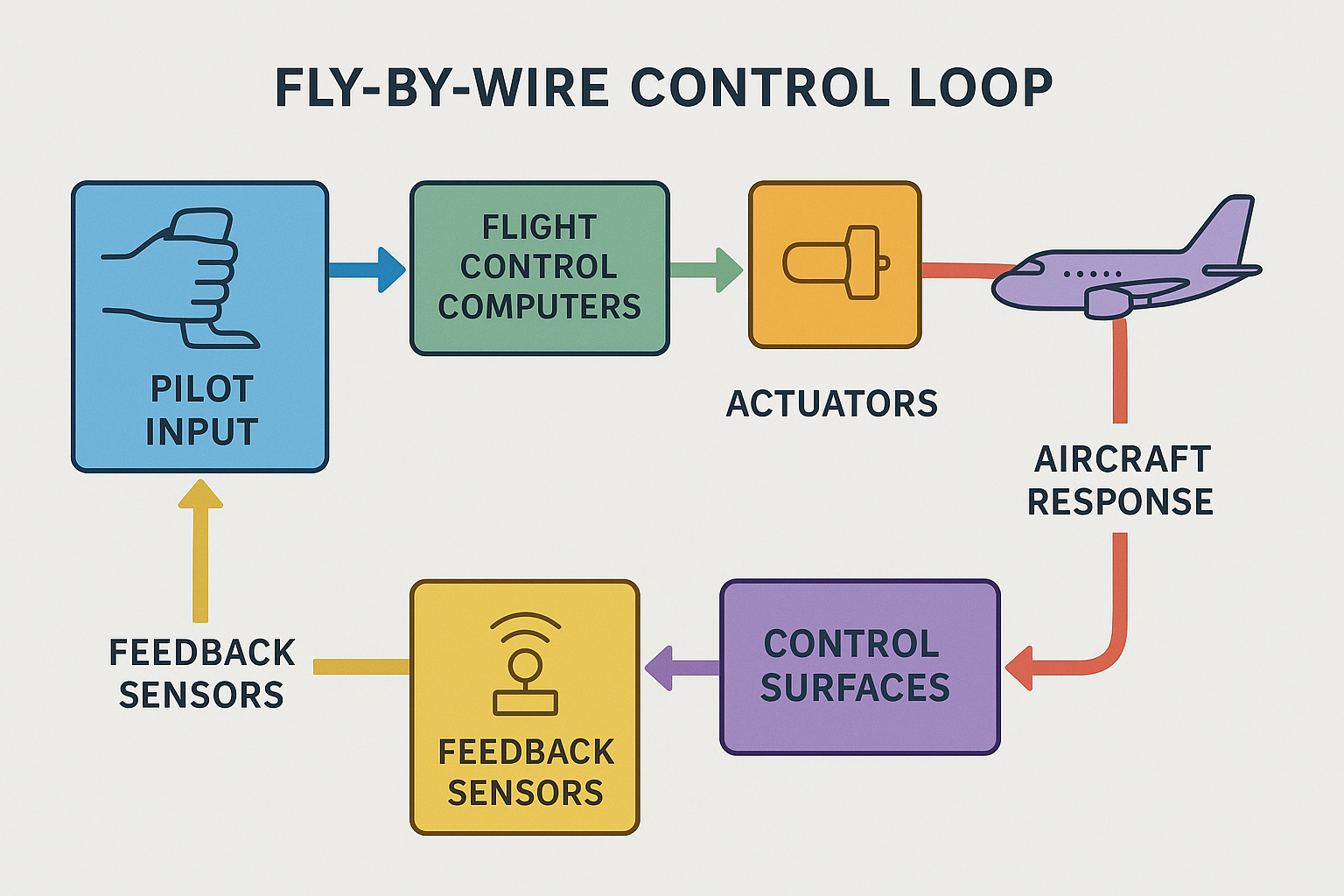 FLY-BY-WIRE CONTROL LOOP

PILOT INPUT

FLIGHT CONTROL COMPUTERS

ACTUATORS

AIRCRAFT RESPONSE

CONTROL SURFACES

FEEDBACK SENSORS

FEEDBACK SENSORS